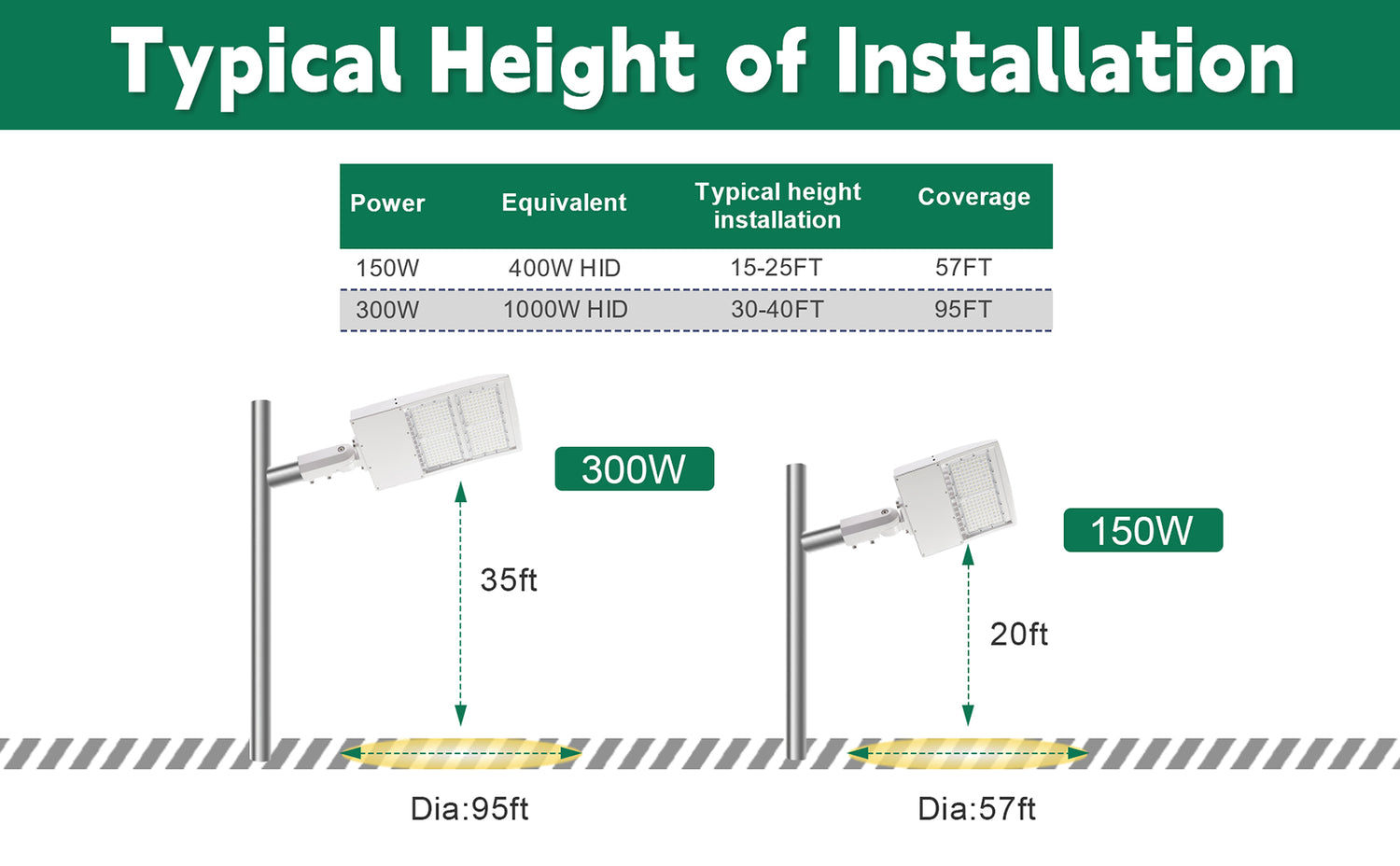 Typical Height of Installation

| Power | Equivalent | Typical height installation | Coverage |
|---|---|---|---|
| 150W | 400W HID | 15-25FT | 57FT |
| 300W | 1000W HID | 30-40FT | 95FT |

300W

35ft

Dia:95ft

150W

20ft

Dia:57ft